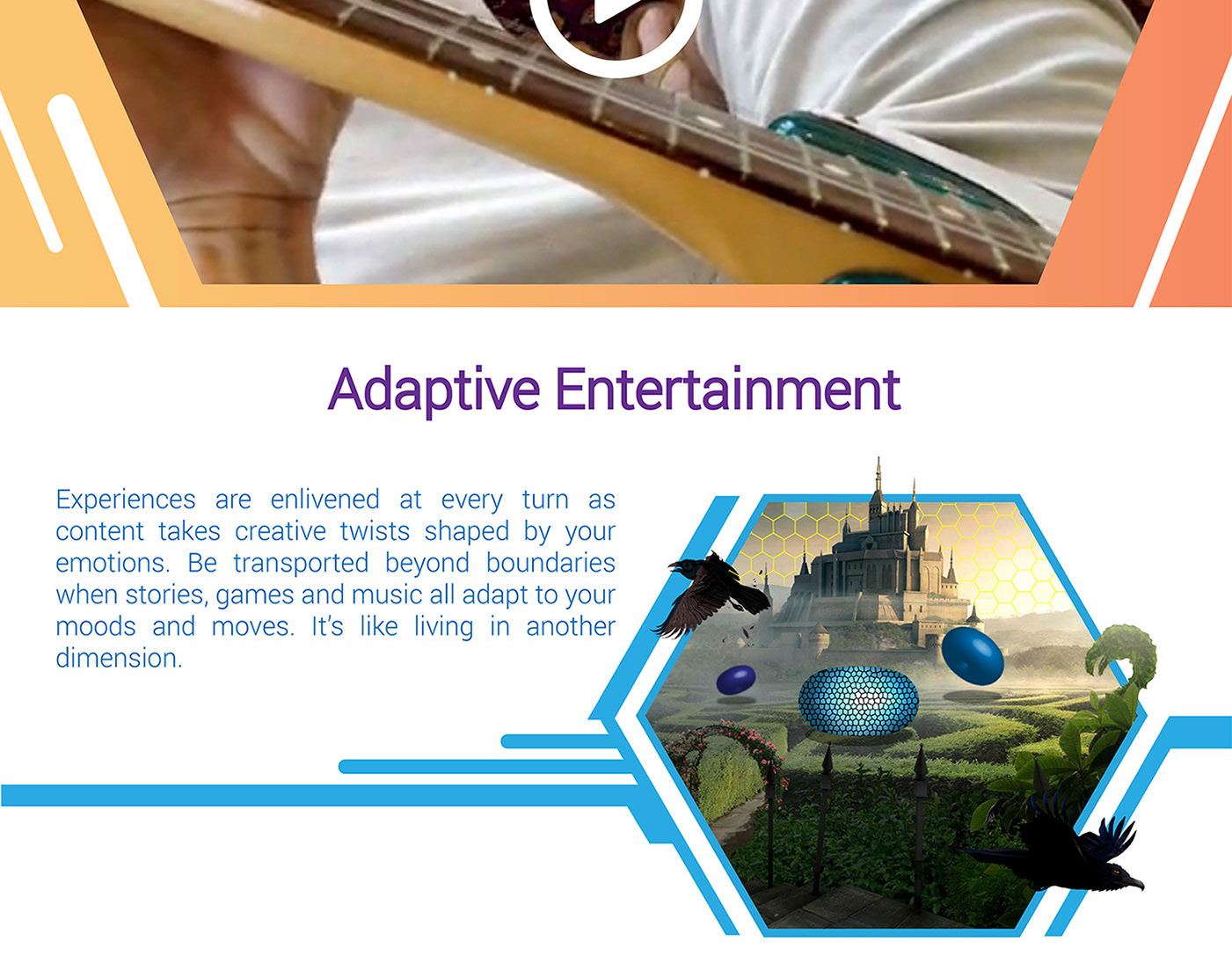 Adaptive Entertainment

Experiences are enlivened at every turn as content takes creative twists shaped by your emotions. Be transported beyond boundaries when stories, games and music all adapt to your moods and moves. It's like living in another dimension.